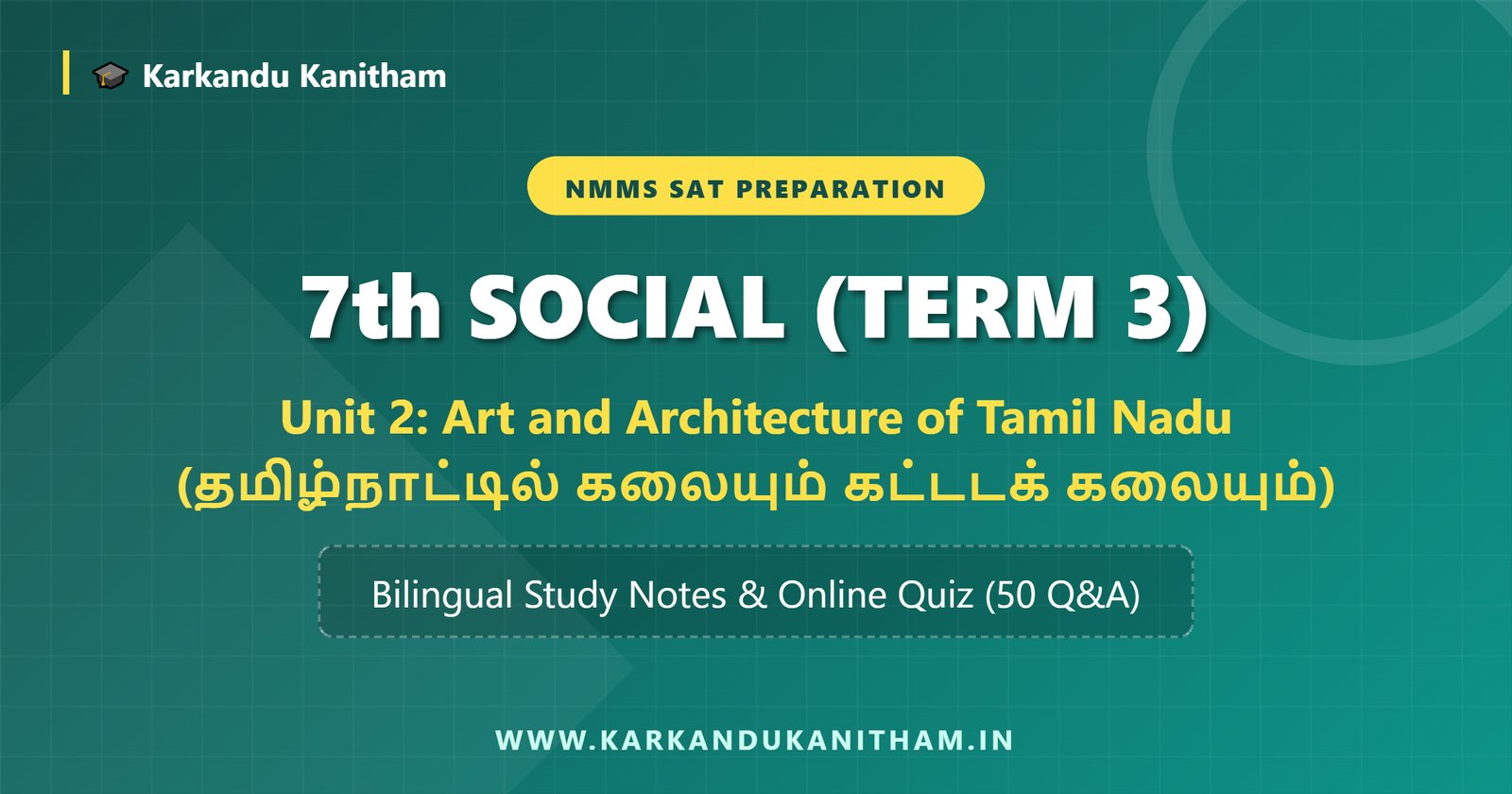 Karkandu Kanitham

NMMS SAT PREPARATION

7th SOCIAL (TERM 3)

Unit 2: Art and Architecture of Tamil Nadu (தமிழ்நாட்டில் கலையும் கட்டடக் கலையும்)

Bilingual Study Notes & Online Quiz (50 Q&A)

WWW.KARKANDUKANITHAM.IN